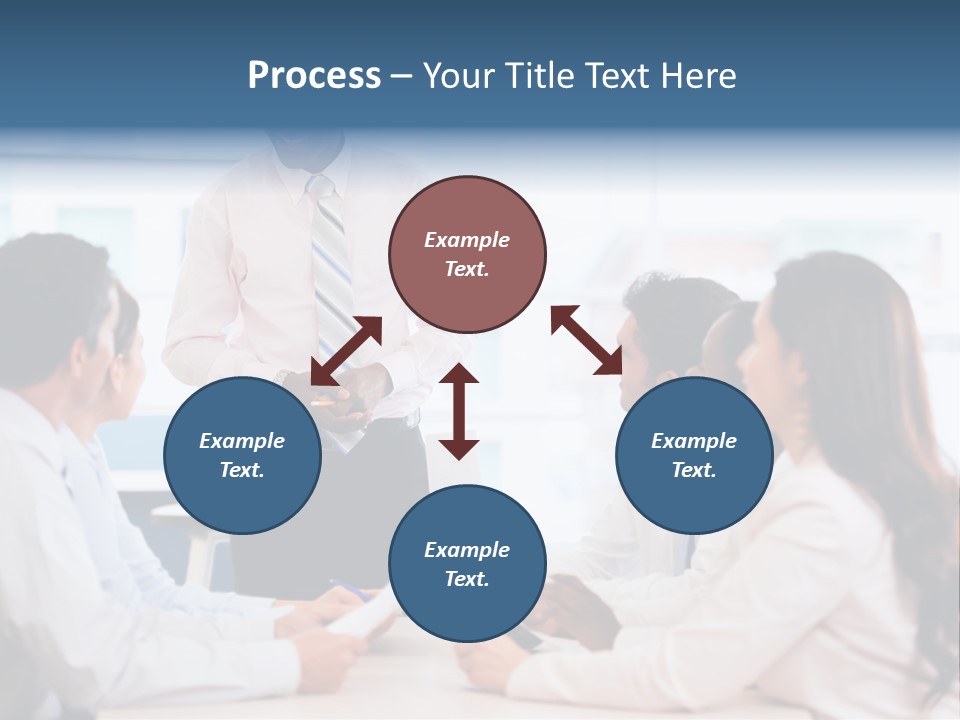 Process – Your Title Text Here

Example Text.

Example Text.

Example Text.

Example Text.